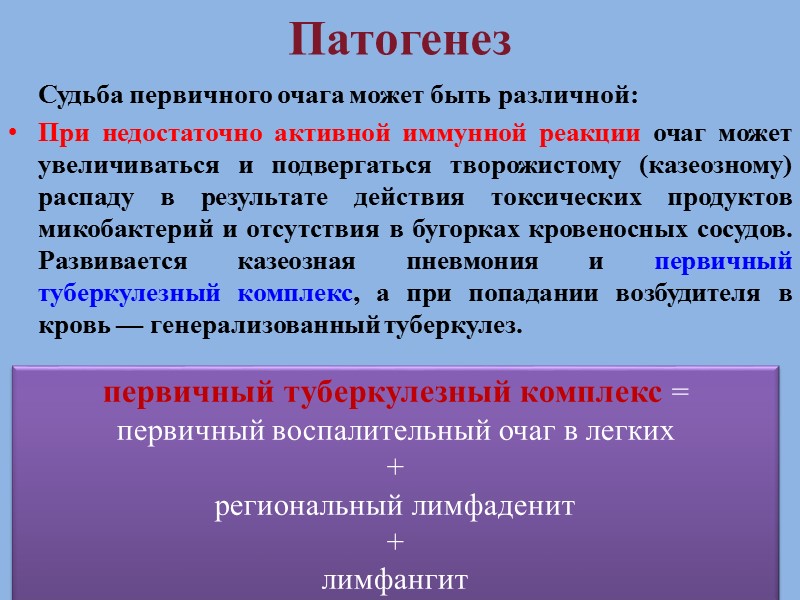 Патогенез

Судьба первичного очага может быть различной:

• При недостаточно активной иммунной реакции очаг может увеличиваться и подвергаться творожистому (казеозному) распаду в результате действия токсических продуктов микобактерий и отсутствия в бугорках кровеносных сосудов. Развивается казеозная пневмония и первичный туберкулезный комплекс, а при попадании возбудителя в кровь — генерализованный туберкулез.

первичный туберкулезный комплекс =
первичный воспалительный очаг в легких
+
региональный лимфаденит
+
лимфангит